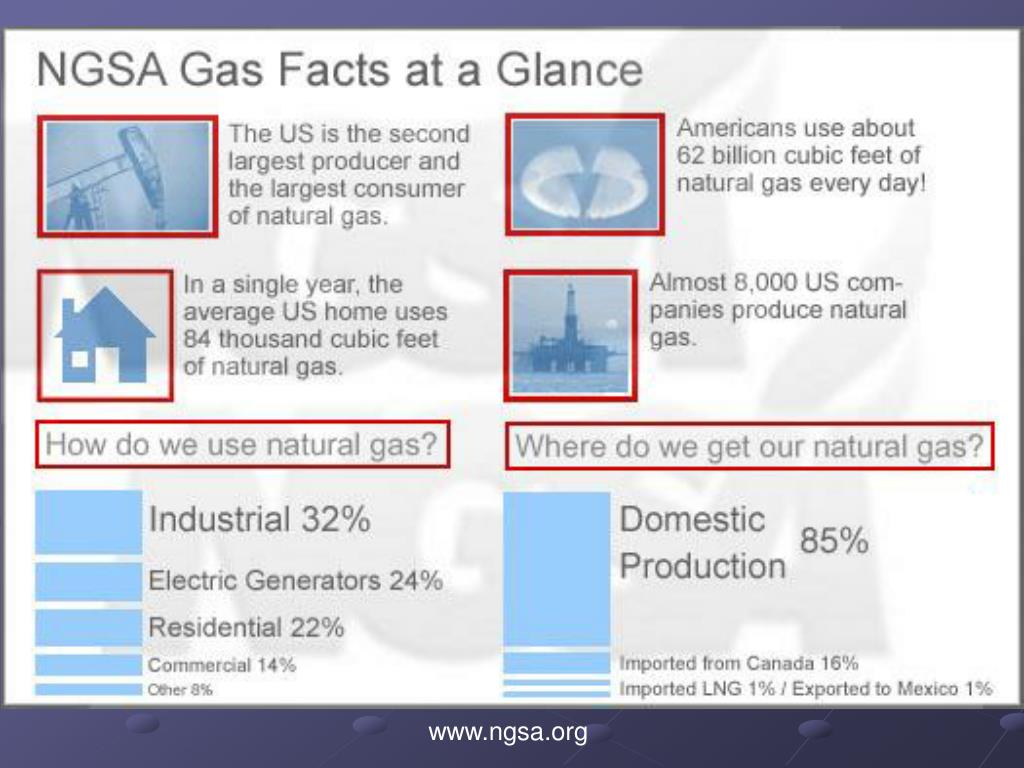 NGSA Gas Facts at a Glance

The US is the second largest producer and the largest consumer of natural gas.

Americans use about 62 billion cubic feet of natural gas every day!

In a single year, the average US home uses 84 thousand cubic feet of natural gas.

Almost 8,000 US companies produce natural gas.

How do we use natural gas?

Industrial 32%

Electric Generators 24%

Residential 22%

Commercial 14%

Other 8%

Where do we get our natural gas?

Domestic Production 85%

Imported from Canada 16%

Imported LNG 1% / Exported to Mexico 1%

www.ngsa.org